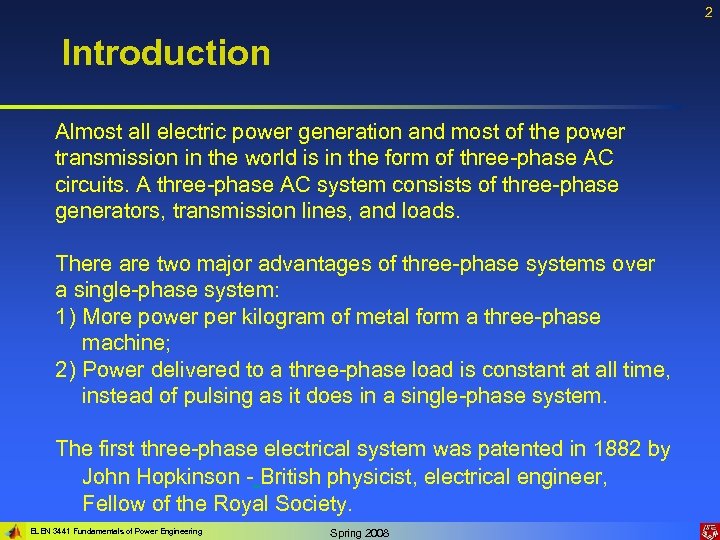 2

Introduction

Almost all electric power generation and most of the power transmission in the world is in the form of three-phase AC circuits. A three-phase AC system consists of three-phase generators, transmission lines, and loads.

There are two major advantages of three-phase systems over a single-phase system:
1) More power per kilogram of metal form a three-phase machine;
2) Power delivered to a three-phase load is constant at all time, instead of pulsing as it does in a single-phase system.

The first three-phase electrical system was patented in 1882 by John Hopkinson - British physicist, electrical engineer, Fellow of the Royal Society.

ELEN 3441 Fundamentals of Power Engineering

Spring 2008